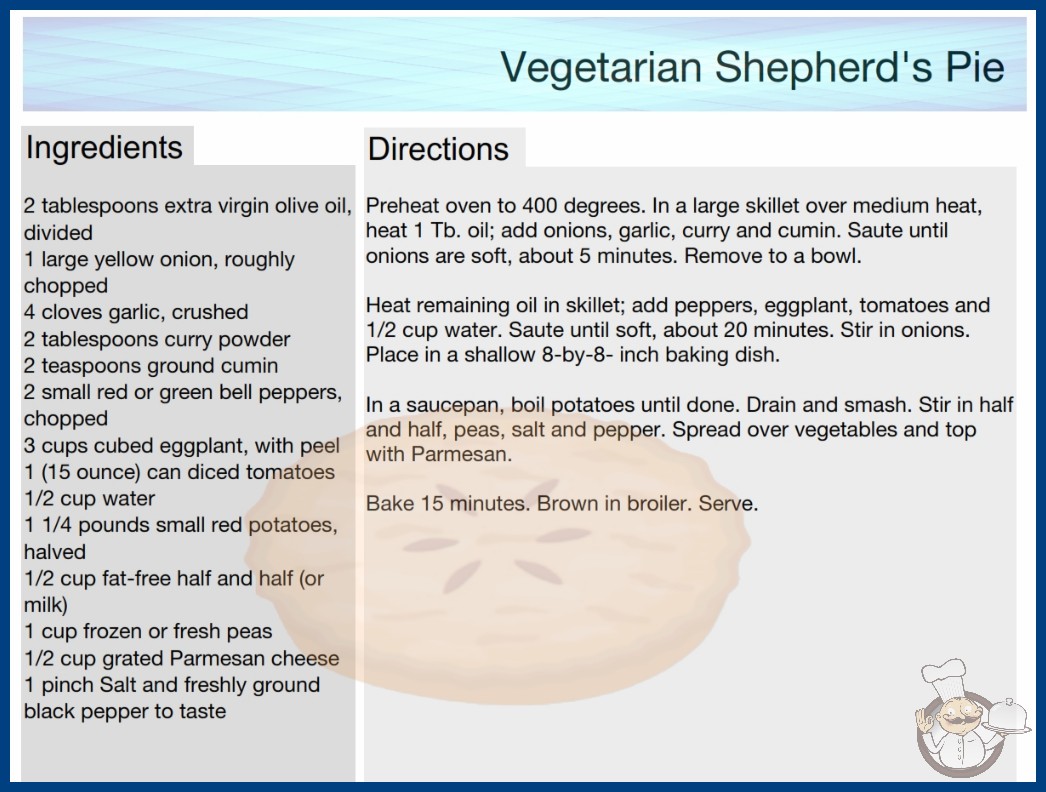 Vegetarian Shepherd's Pie

Ingredients

2 tablespoons extra virgin olive oil, divided
1 large yellow onion, roughly chopped
4 cloves garlic, crushed
2 tablespoons curry powder
2 teaspoons ground cumin
2 small red or green bell peppers, chopped
3 cups cubed eggplant, with peel
1 (15 ounce) can diced tomatoes
1/2 cup water
1 1/4 pounds small red potatoes, halved
1/2 cup fat-free half and half (or milk)
1 cup frozen or fresh peas
1/2 cup grated Parmesan cheese
1 pinch Salt and freshly ground black pepper to taste

Directions

Preheat oven to 400 degrees. In a large skillet over medium heat, heat 1 Tb. oil; add onions, garlic, curry and cumin. Saute until onions are soft, about 5 minutes. Remove to a bowl.

Heat remaining oil in skillet; add peppers, eggplant, tomatoes and 1/2 cup water. Saute until soft, about 20 minutes. Stir in onions. Place in a shallow 8-by-8- inch baking dish.

In a saucepan, boil potatoes until done. Drain and smash. Stir in half and half, peas, salt and pepper. Spread over vegetables and top with Parmesan.

Bake 15 minutes. Brown in broiler. Serve.